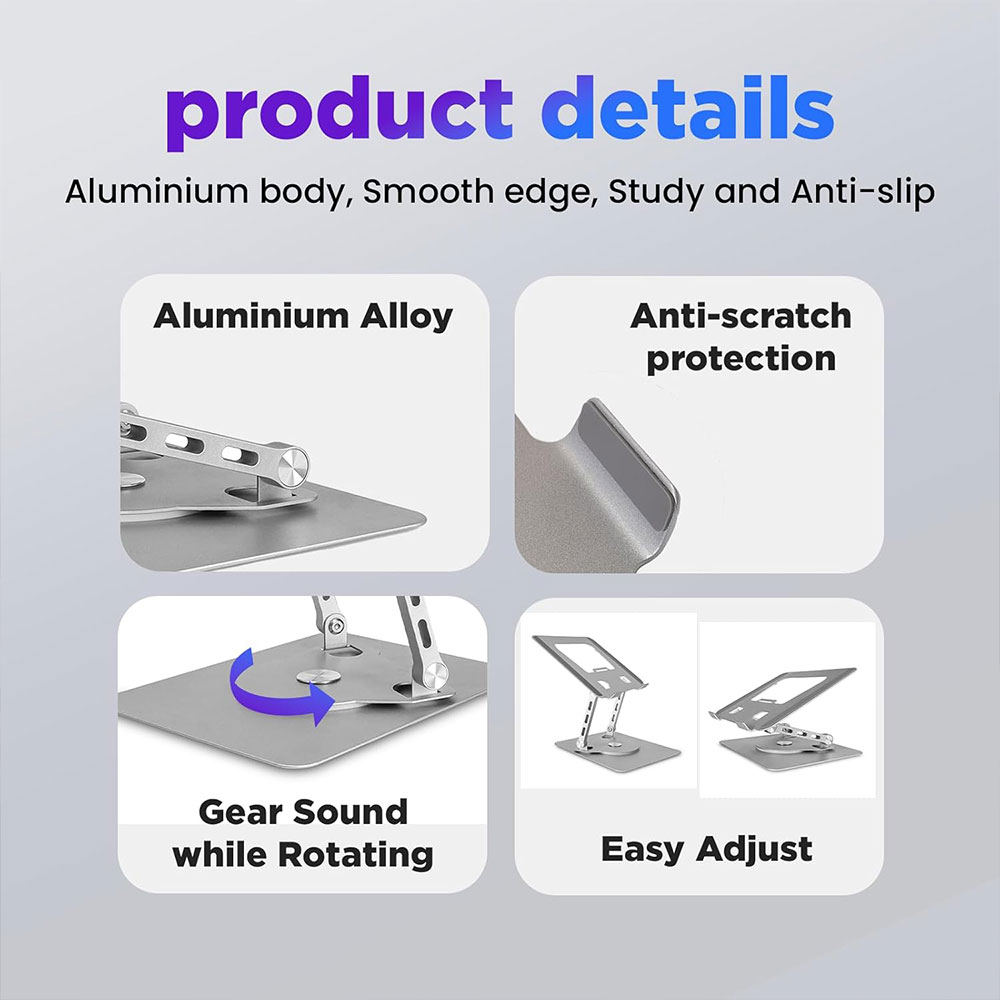 product details

Aluminium body, Smooth edge, Study and Anti-slip

Aluminium Alloy

Anti-scratch protection

Gear Sound while Rotating

Easy Adjust